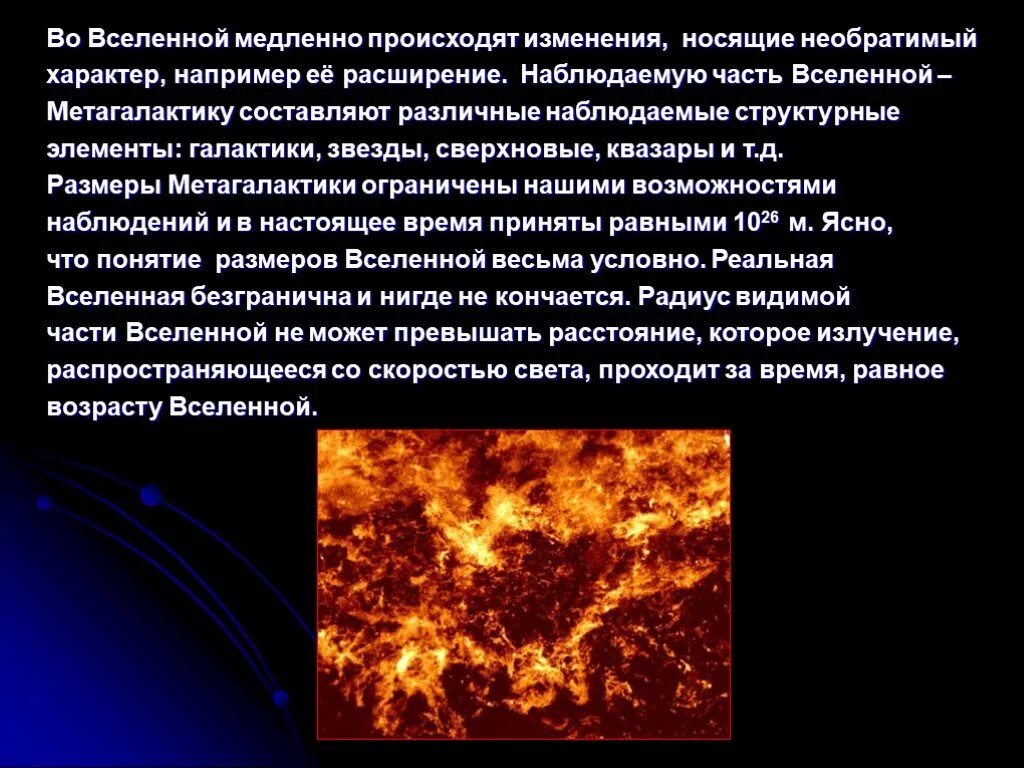 Во Вселенной медленно происходят изменения, носящие необратимый характер, например её расширение. Наблюдаемую часть Вселенной – Метагалактику составляют различные наблюдаемые структурные элементы: галактики, звезды, сверхновые, квазары и т.д.
Размеры Метагалактики ограничены нашими возможностями наблюдений и в настоящее время приняты равными $10^{26}$ м. Ясно, что понятие размеров Вселенной весьма условно. Реальная Вселенная безгранична и нигде не кончается. Радиус видимой части Вселенной не может превышать расстояние, которое излучение, распространяющееся со скоростью света, проходит за время, равное возрасту Вселенной.